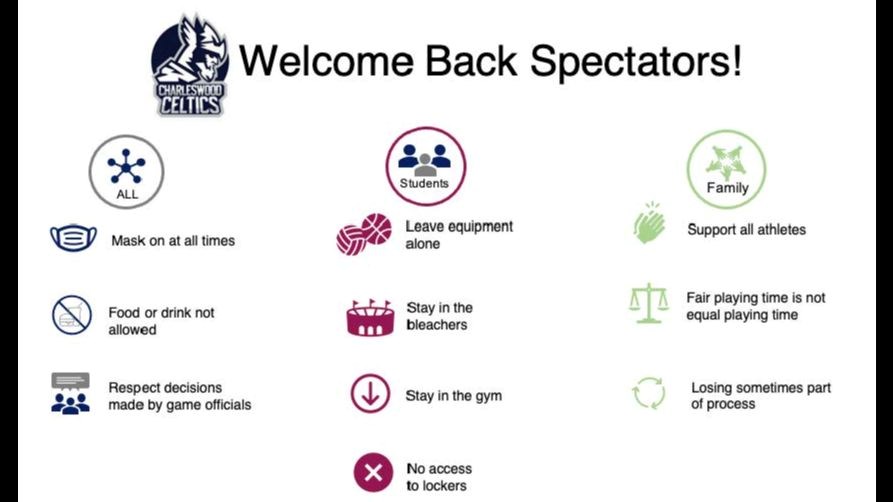 CHARLESWOOD CELTICS

Welcome Back Spectators!

ALL

Mask on at all times

Food or drink not allowed

Respect decisions made by game officials

Students

Leave equipment alone

Stay in the bleachers

Stay in the gym

No access to lockers

Family

Support all athletes

Fair playing time is not equal playing time

Losing sometimes part of process